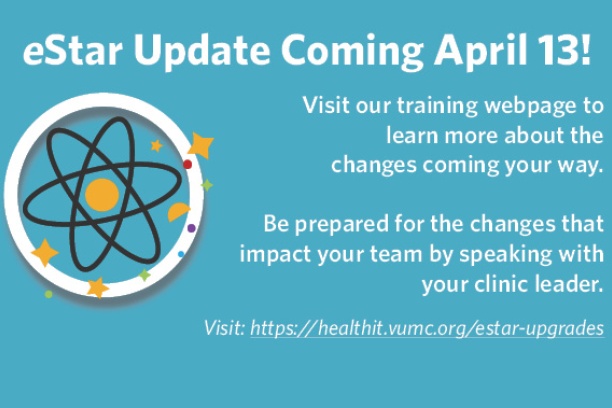 eStar Update Coming April 13!

Visit our training webpage to learn more about the changes coming your way.

Be prepared for the changes that impact your team by speaking with your clinic leader.

Visit: https://healthit.vumc.org/estar-upgrades